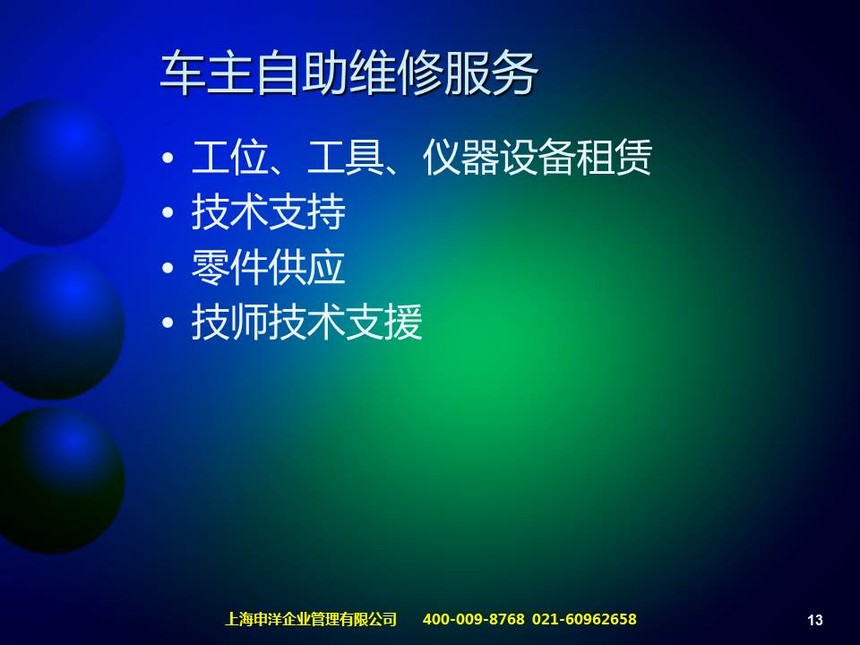 车主自助维修服务

• 工位、工具、仪器设备租赁
• 技术支持
• 零件供应
• 技师技术支援

上海申洋企业管理有限公司 400-009-8768 021-60962658

13